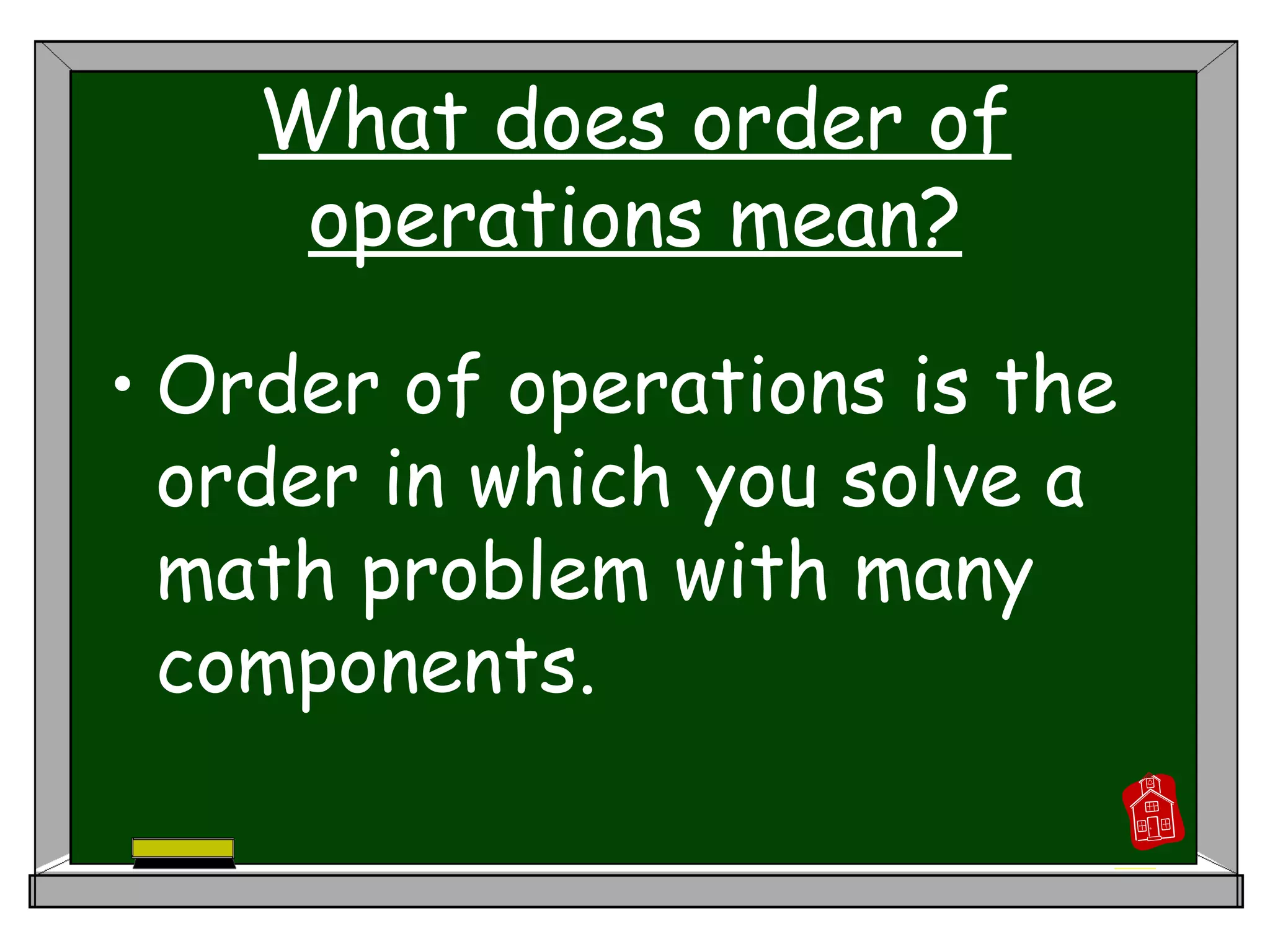 What does order of operations mean?

• Order of operations is the order in which you solve a math problem with many components.